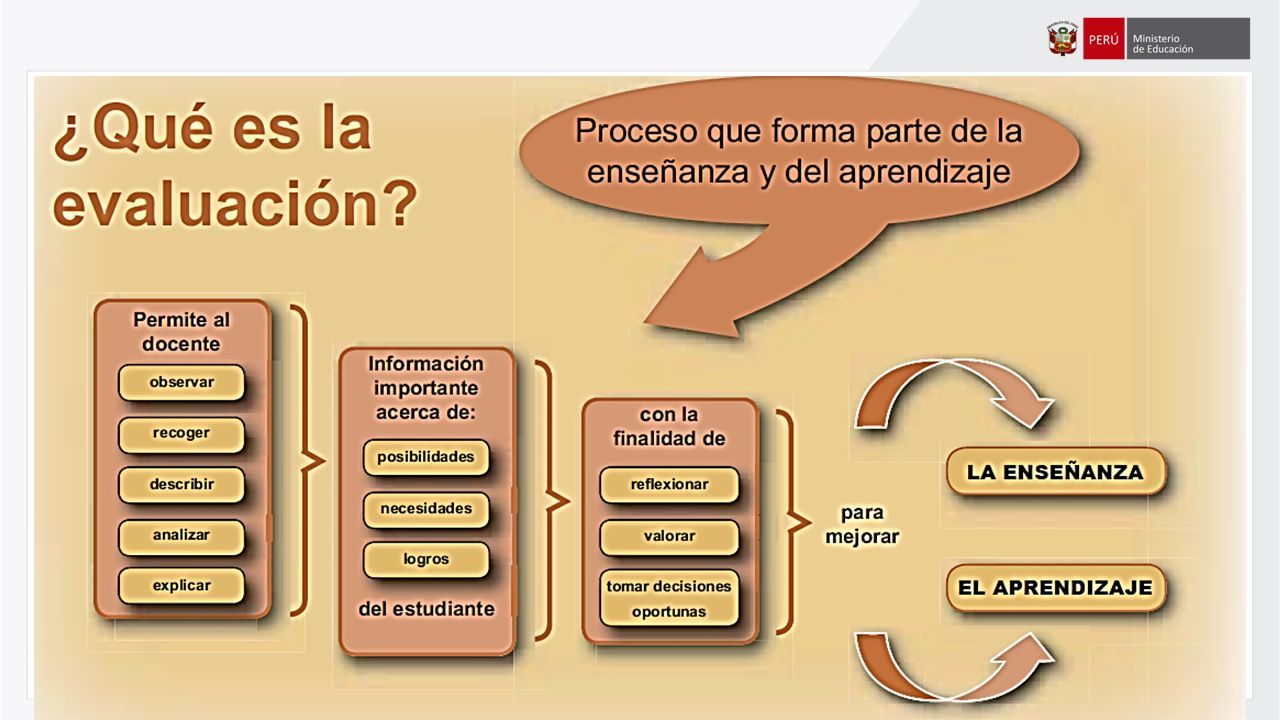 PERÚ Ministerio de Educación

¿Qué es la evaluación?

Proceso que forma parte de la enseñanza y del aprendizaje

Permite al docente
observar
recoger
describir
analizar
explicar

Información importante acerca de:
posibilidades
necesidades
logros
del estudiante

con la finalidad de
reflexionar
valorar
tomar decisiones oportunas

para mejorar

LA ENSEÑANZA

EL APRENDIZAJE